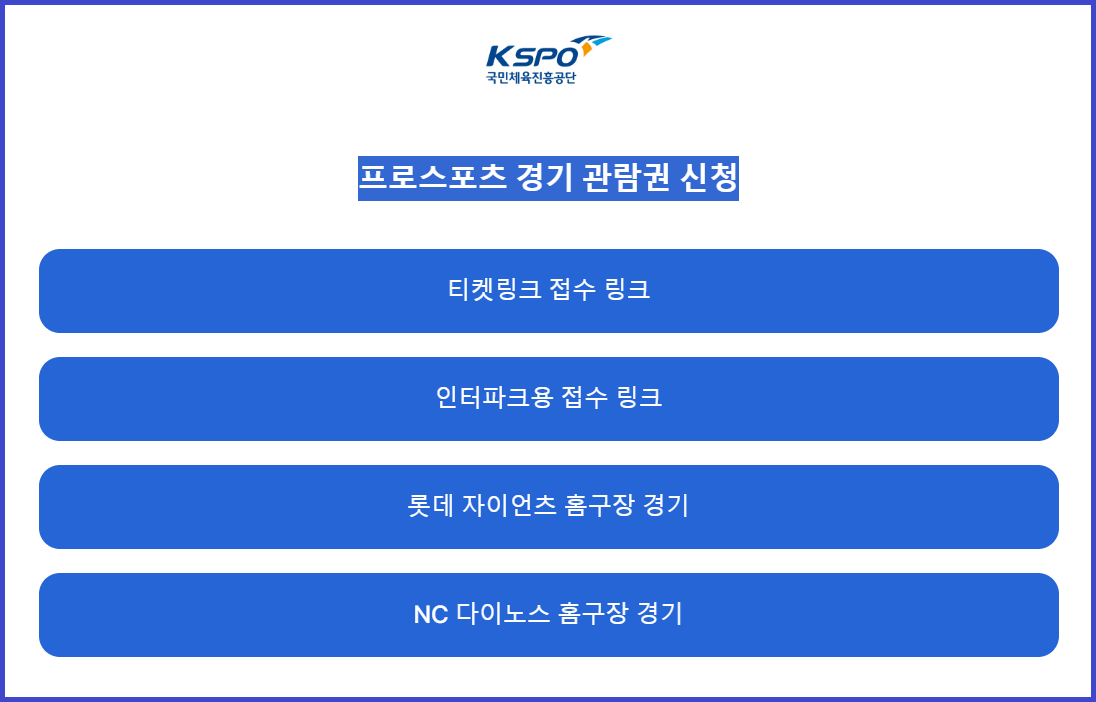 KSPO
국민체육진흥공단

프로스포츠 경기 관람권 신청

티켓링크 접수 링크

인터파크용 접수 링크

롯데 자이언츠 홈구장 경기

NC 다이노스 홈구장 경기